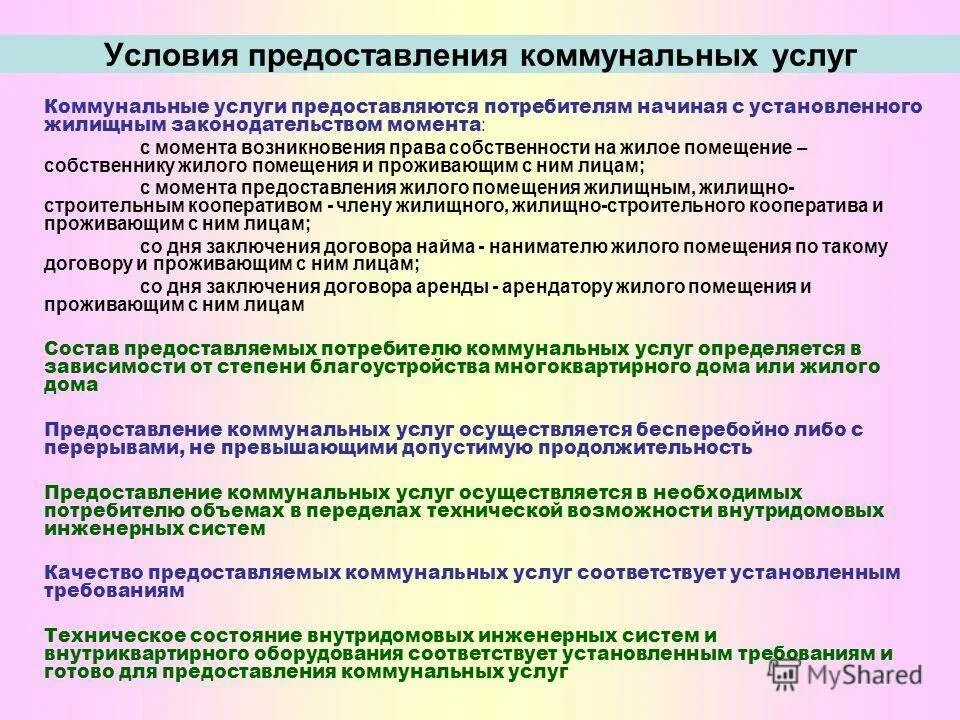 Условия предоставления коммунальных услуг

Коммунальные услуги предоставляются потребителям начиная с установленного жилищным законодательством момента:

с момента возникновения права собственности на жилое помещение – собственнику жилого помещения и проживающим с ним лицам;

с момента предоставления жилого помещения жилищным, жилищно-строительным кооперативом - члену жилищного, жилищно-строительного кооператива и проживающим с ним лицам;

со дня заключения договора найма - нанимателю жилого помещения по такому договору и проживающим с ним лицам;

со дня заключения договора аренды - арендатору жилого помещения и проживающим с ним лицам

Состав предоставляемых потребителю коммунальных услуг определяется в зависимости от степени благоустройства многоквартирного дома или жилого дома

Предоставление коммунальных услуг осуществляется бесперебойно либо с перерывами, не превышающими допустимую продолжительность

Предоставление коммунальных услуг осуществляется в необходимых потребителю объемах в переделах технической возможности внутридомовых инженерных систем

Качество предоставляемых коммунальных услуг соответствует установленным требованиям

Техническое состояние внутридомовых инженерных систем и внутриквартирного оборудования соответствует установленным требованиям и готово для предоставления коммунальных услуг

MyShared